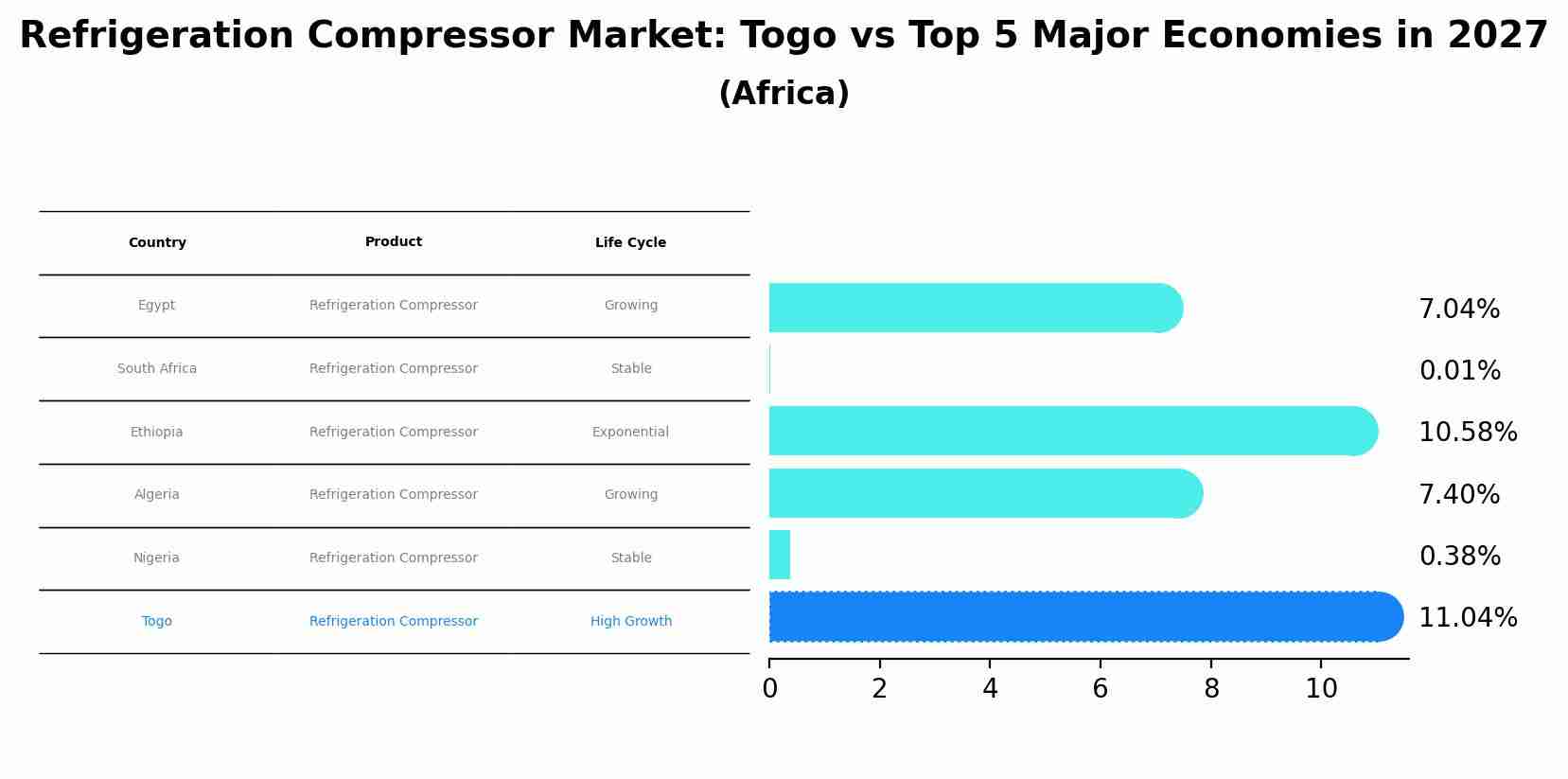 Refrigeration Compressor Market: Togo vs Top 5 Major Economies in 2027
(Africa)

| Country | Product | Life Cycle |
|---|---|---|
| Egypt | Refrigeration Compressor | Growing |
| South Africa | Refrigeration Compressor | Stable |
| Ethiopia | Refrigeration Compressor | Exponential |
| Algeria | Refrigeration Compressor | Growing |
| Nigeria | Refrigeration Compressor | Stable |
| Togo | Refrigeration Compressor | High Growth |

7.04%
0.01%
10.58%
7.40%
0.38%
11.04%

0 2 4 6 8 10